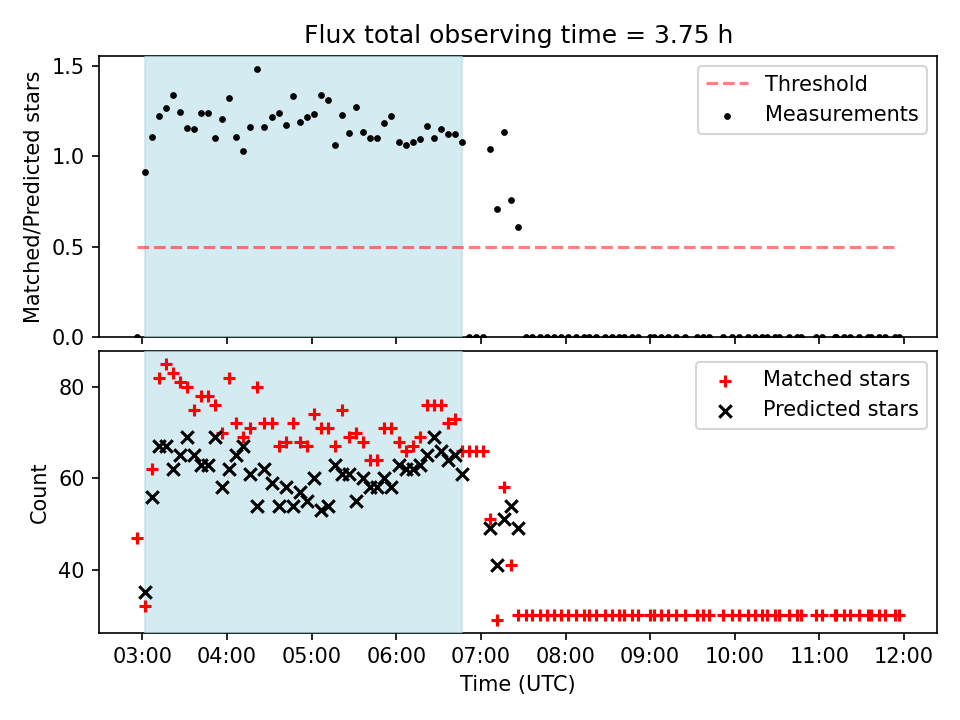 Flux total observing time = 3.75 h

Matched/Predicted stars
1.5
1.0
0.5
0.0

Threshold
Measurements

Count
80
60
40

Matched stars
Predicted stars

03:00
04:00
05:00
06:00
07:00
08:00
09:00
10:00
11:00
12:00
Time (UTC)